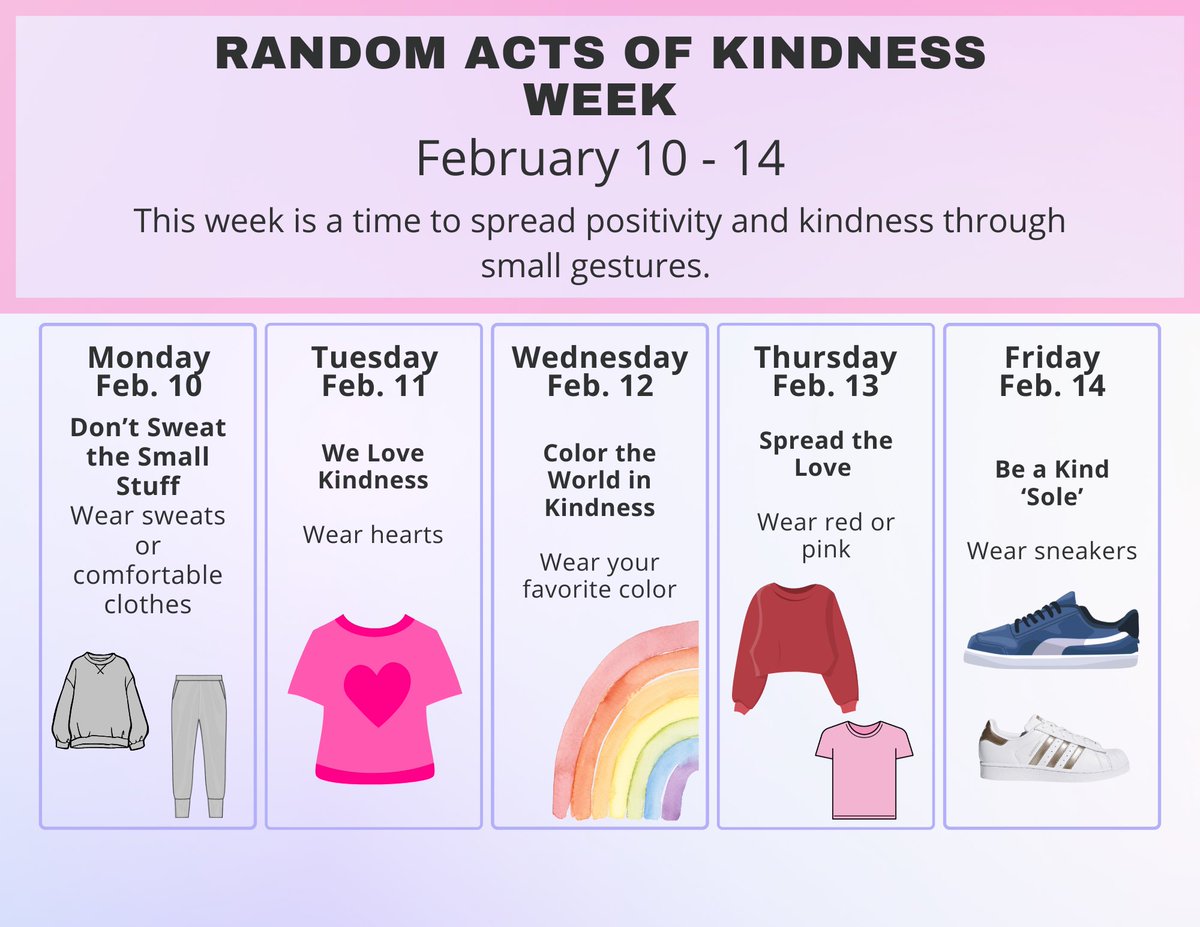 RANDOM ACTS OF KINDNESS WEEK

February 10 - 14

This week is a time to spread positivity and kindness through small gestures.

Monday
Feb. 10

Don’t Sweat the Small Stuff

Wear sweats or comfortable clothes

Tuesday
Feb. 11

We Love Kindness

Wear hearts

Wednesday
Feb. 12

Color the World in Kindness

Wear your favorite color

Thursday
Feb. 13

Spread the Love

Wear red or pink

Friday
Feb. 14

Be a Kind ‘Sole’

Wear sneakers